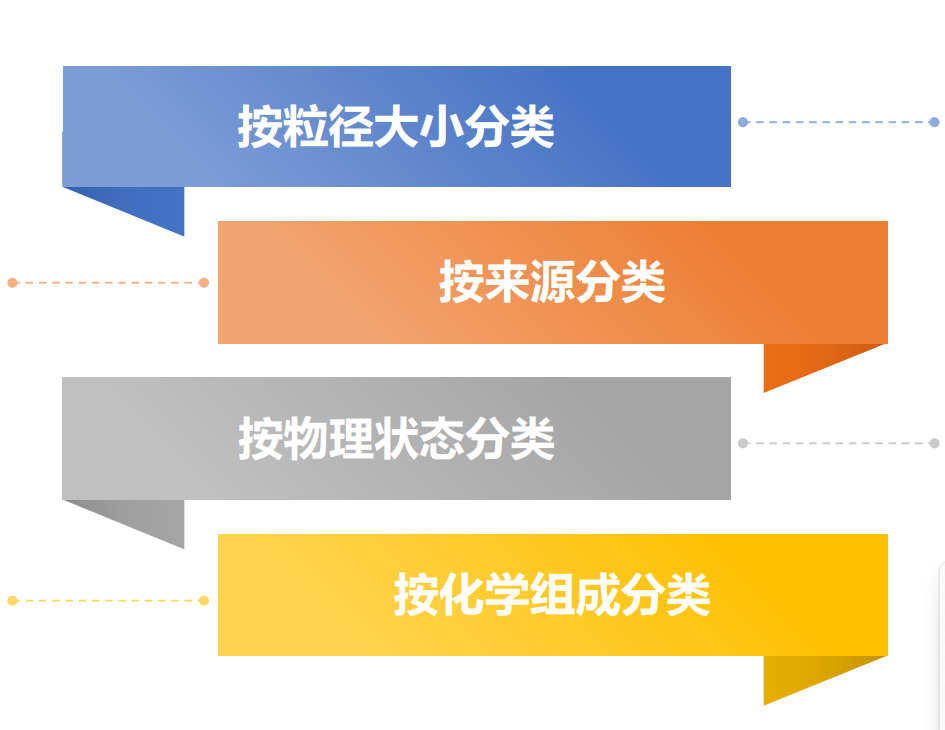 按粒径大小分类

按来源分类

按物理状态分类

按化学组成分类